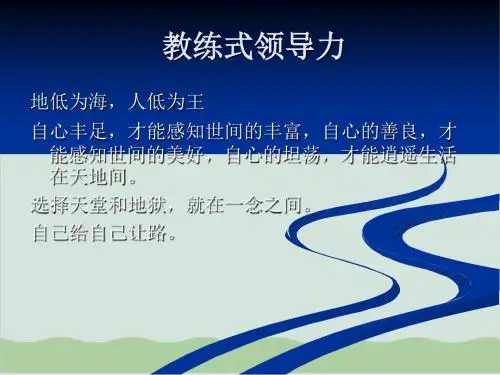 教练式领导力

地低为海，人低为王

自心丰足，才能感知世间的丰富，自心的善良，才能感知世间的美好，自心的坦荡，才能逍遥生活在天地间。

选择天堂和地狱，就在一念之间。

自己给自己让路。